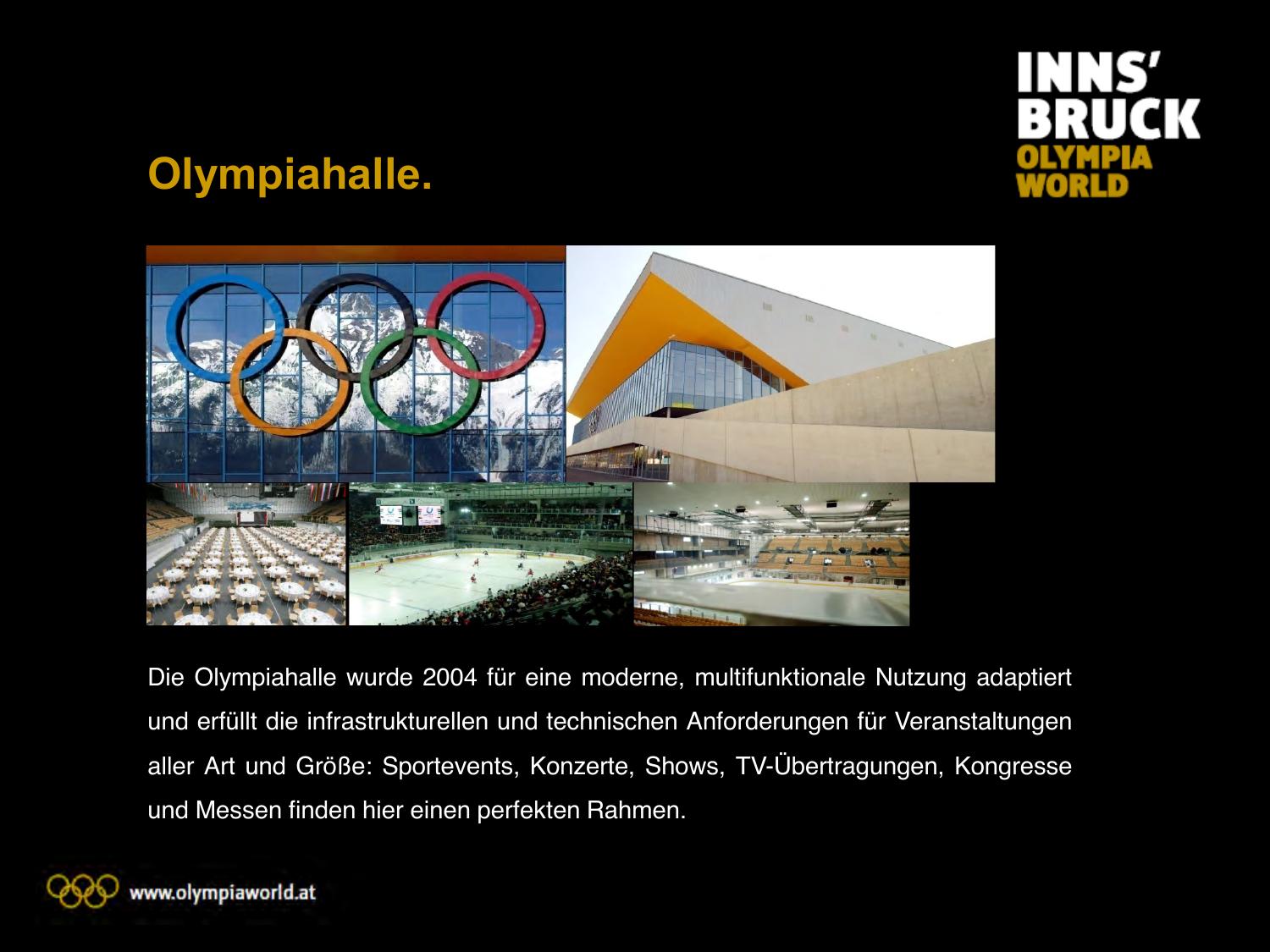 INNS'
BRUCK
OLYMPIA
WORLD

Olympiahalle.

Die Olympiahalle wurde 2004 für eine moderne, multifunktionale Nutzung adaptiert und erfüllt die infrastrukturellen und technischen Anforderungen für Veranstaltungen aller Art und Größe: Sportevents, Konzerte, Shows, TV-Übertragungen, Kongresse und Messen finden hier einen perfekten Rahmen.

www.olympiaworld.at